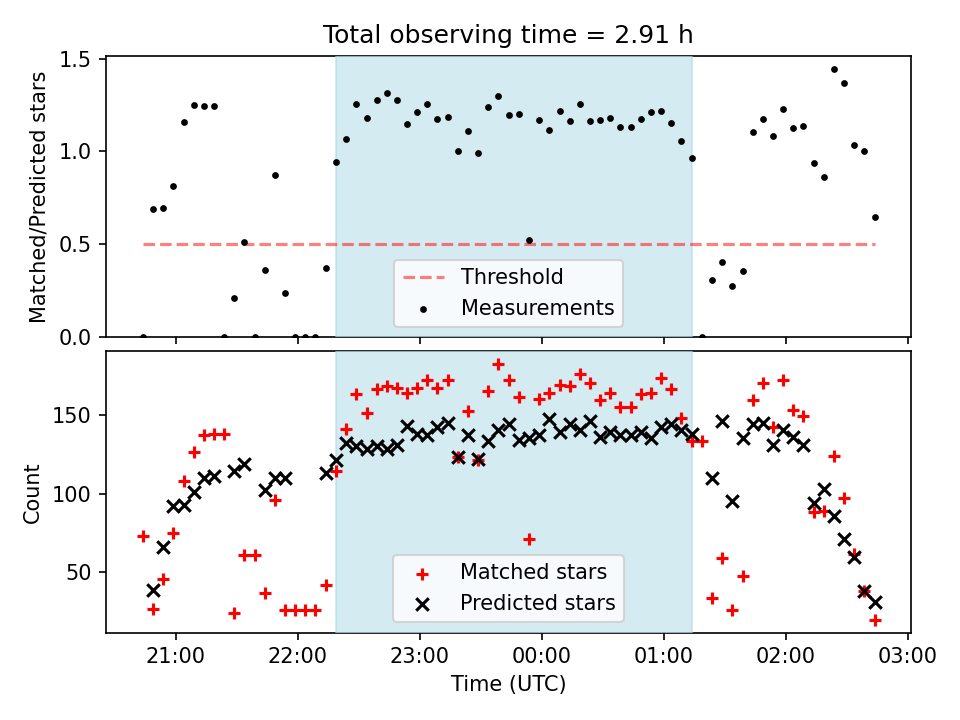 Total observing time = 2.91 h

Matched/Predicted stars

1.5
1.0
0.5
0.0

Threshold
Measurements

Count

150
100
50

Matched stars
Predicted stars

21:00
22:00
23:00
00:00
01:00
02:00
03:00

Time (UTC)